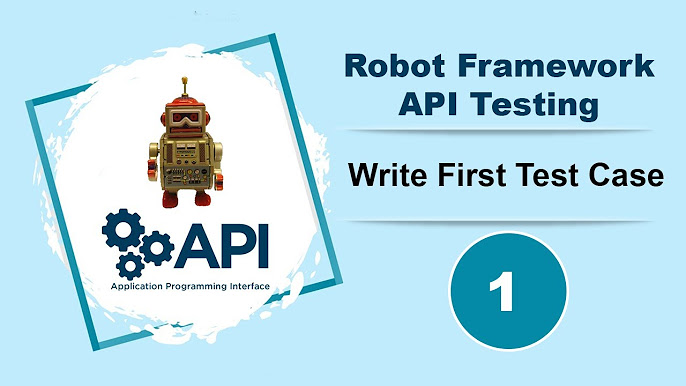 API

Application Programming Interface

Robot Framework
API Testing

Write First Test Case

1